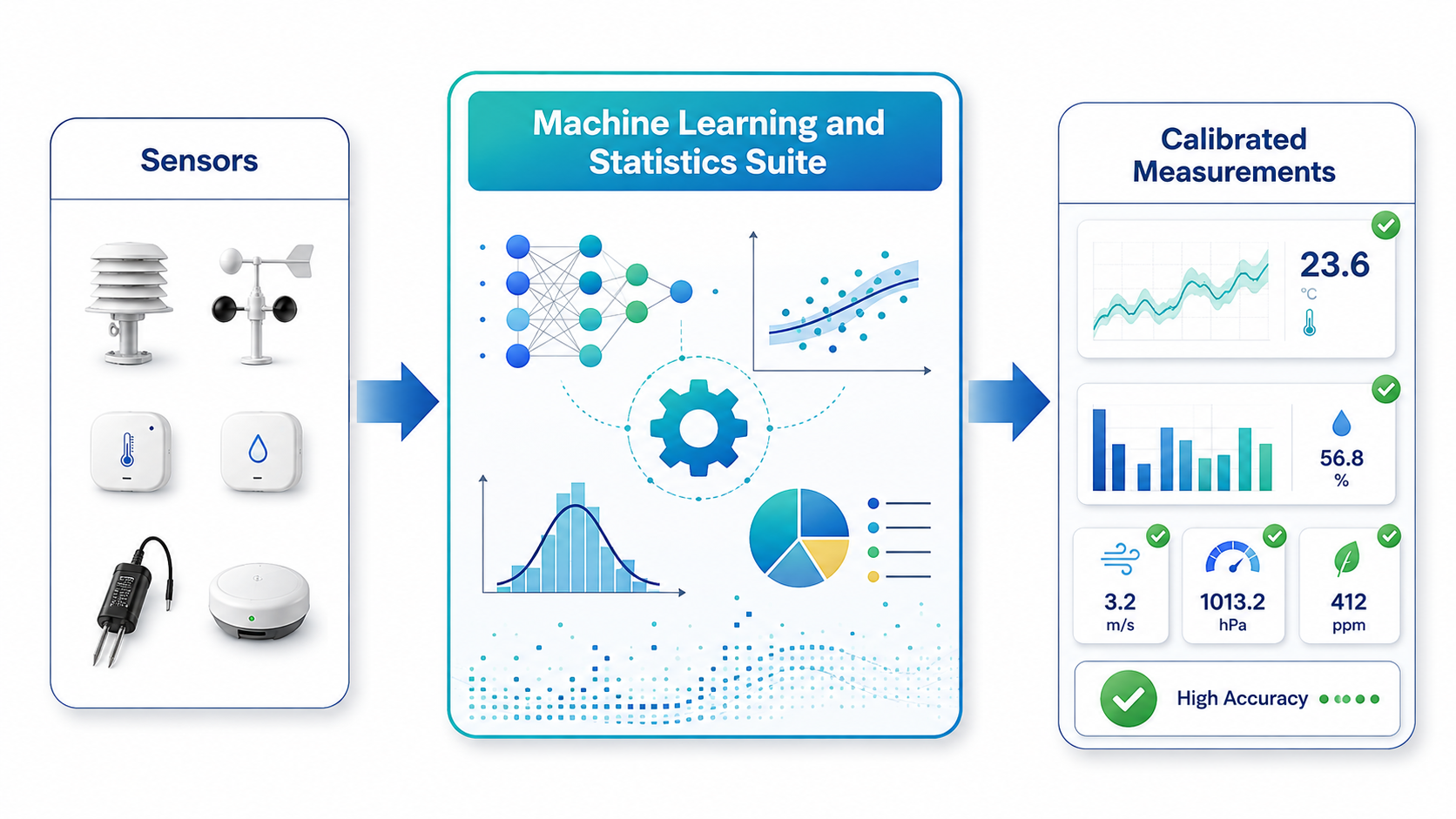 Sensors

Machine Learning and Statistics Suite

Calibrated Measurements

23.6
°C

56.8
%

3.2
m/s

1013.2
hPa

412
ppm

High Accuracy